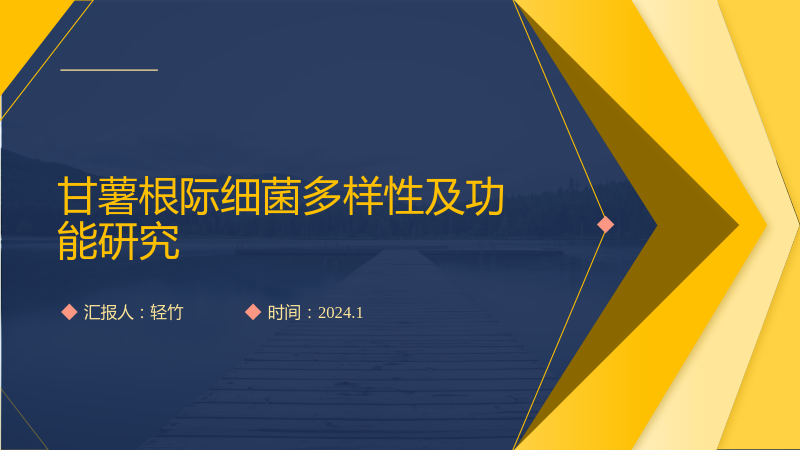 甘薯根际细菌多样性及功能研究

◆ 汇报人：轻竹

◆ 时间：2024.1